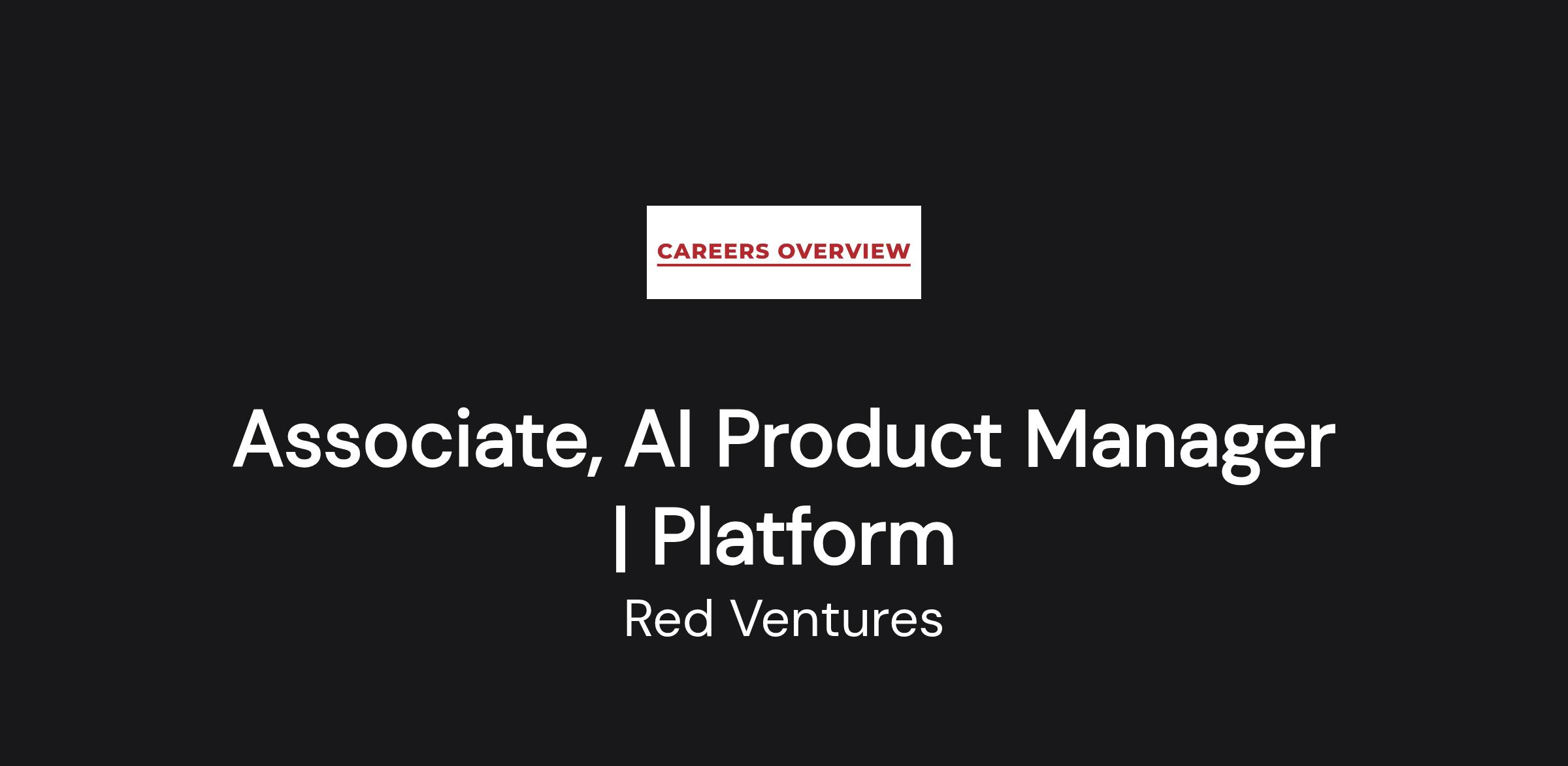 CAREERS OVERVIEW

Associate, AI Product Manager | Platform

Red Ventures